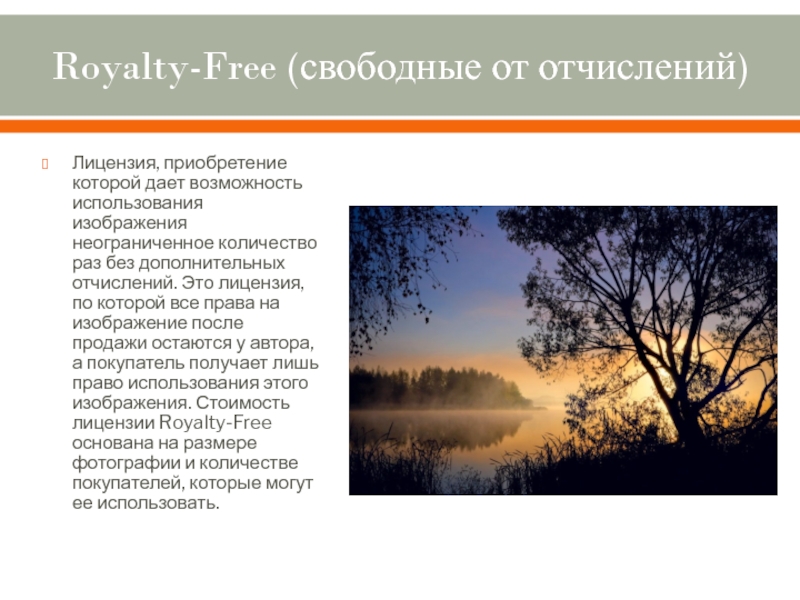 Royalty-Free (свободные от отчислений)

Лицензия, приобретение которой дает возможность использования изображения неограниченное количество раз без дополнительных отчислений. Это лицензия, по которой все права на изображение после продажи остаются у автора, а покупатель получает лишь право использования этого изображения. Стоимость лицензии Royalty-Free основана на размере фотографии и количестве покупателей, которые могут ее использовать.